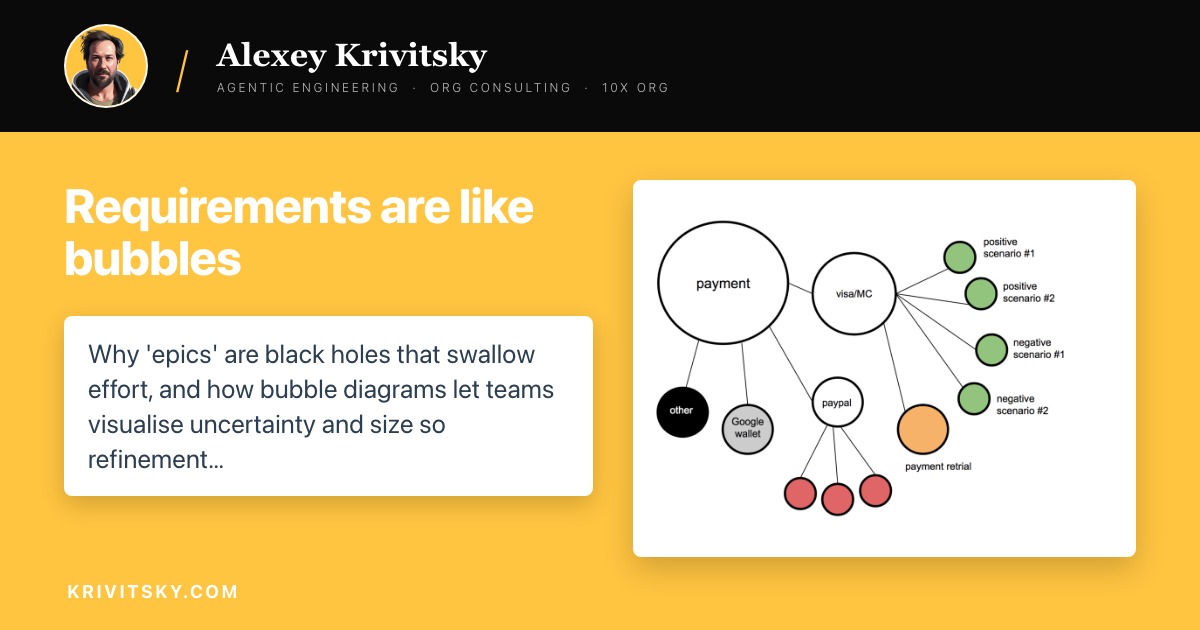 / Alexey Krivitsky

AGENTIC ENGINEERING · ORG CONSULTING · 10X ORG

Requirements are like bubbles

Why 'epics' are black holes that swallow effort, and how bubble diagrams let teams visualise uncertainty and size so refinement...

payment

visa/MC

positive scenario #1

positive scenario #2

negative scenario #1

negative scenario #2

other

Google wallet

paypal

payment retrial

KRIVITSKY.COM